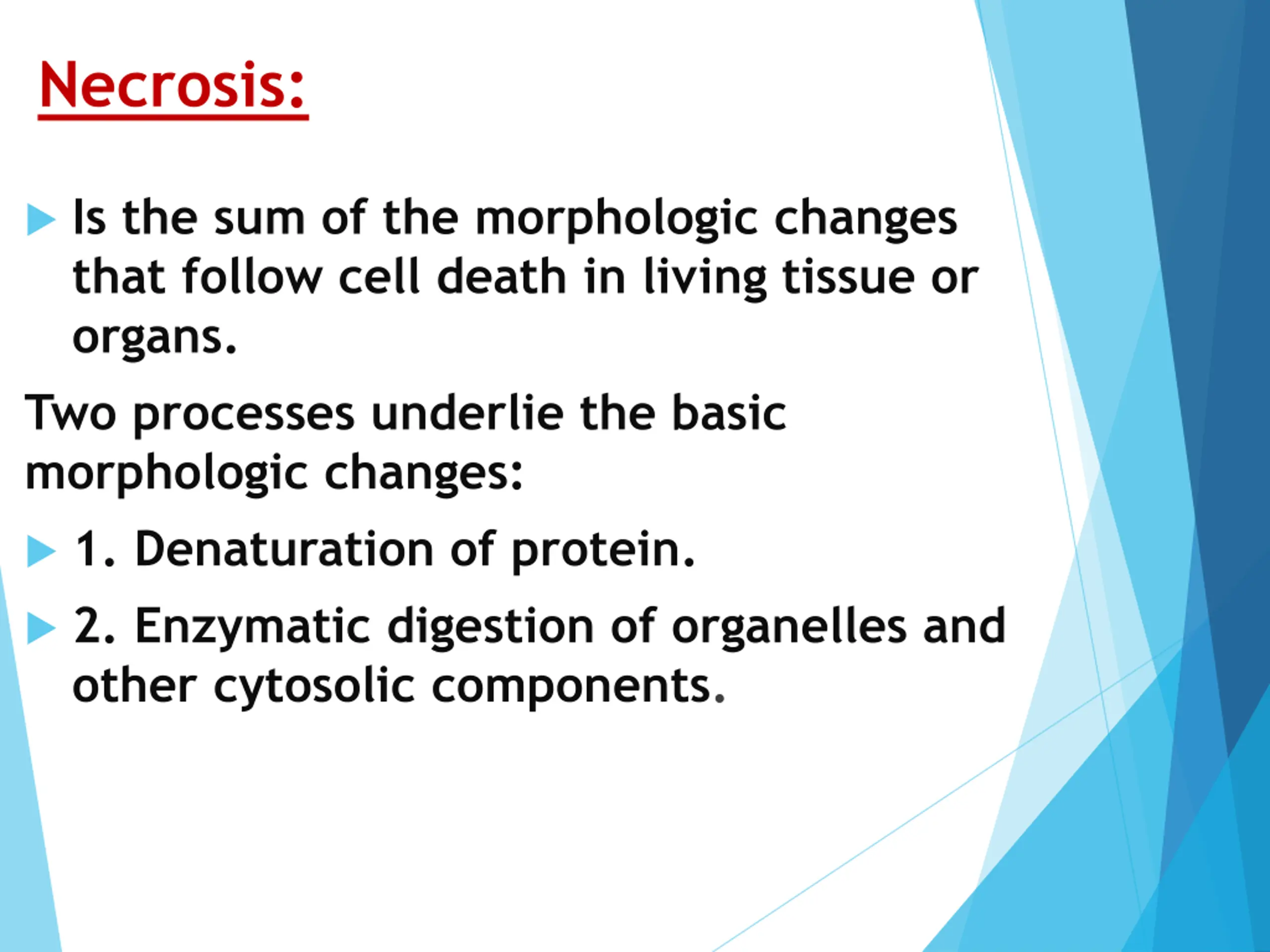 Necrosis:

▶ Is the sum of the morphologic changes that follow cell death in living tissue or organs.

Two processes underlie the basic morphologic changes:

▶ 1. Denaturation of protein.

▶ 2. Enzymatic digestion of organelles and other cytosolic components.